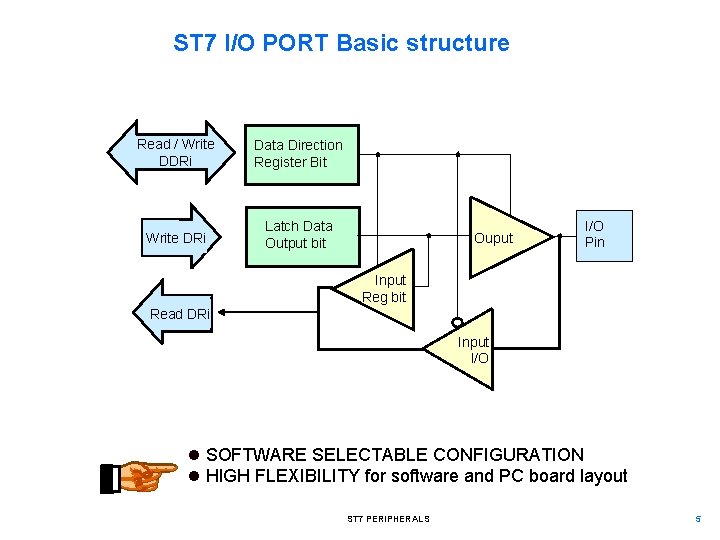 ST7 I/O PORT Basic structure

Read / Write DDRi

Data Direction Register Bit

Write DRi

Latch Data Output bit

Ouput

I/O Pin

Input Reg bit

Read DRi

Input I/O

● SOFTWARE SELECTABLE CONFIGURATION
● HIGH FLEXIBILITY for software and PC board layout

ST7 PERIPHERALS

5